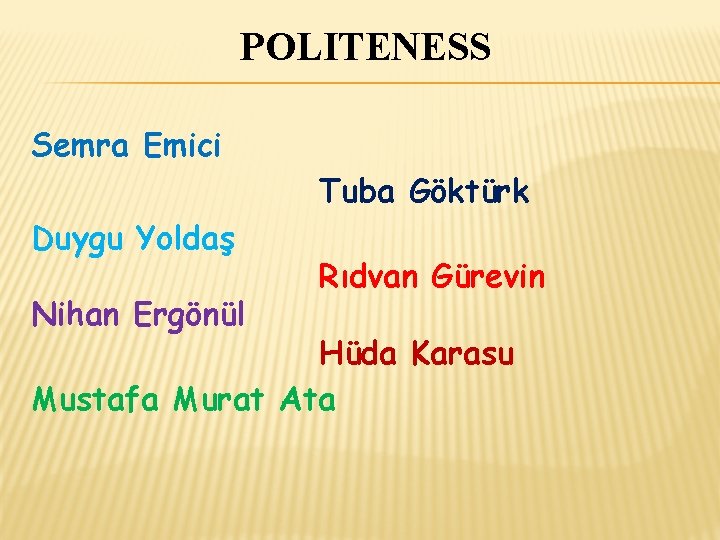 POLITENESS

Semra Emici

Tuba Göktürk

Duygu Yoldaş

Rıdvan Gürevin

Nihan Ergönül

Hüda Karasu

Mustafa Murat Ata